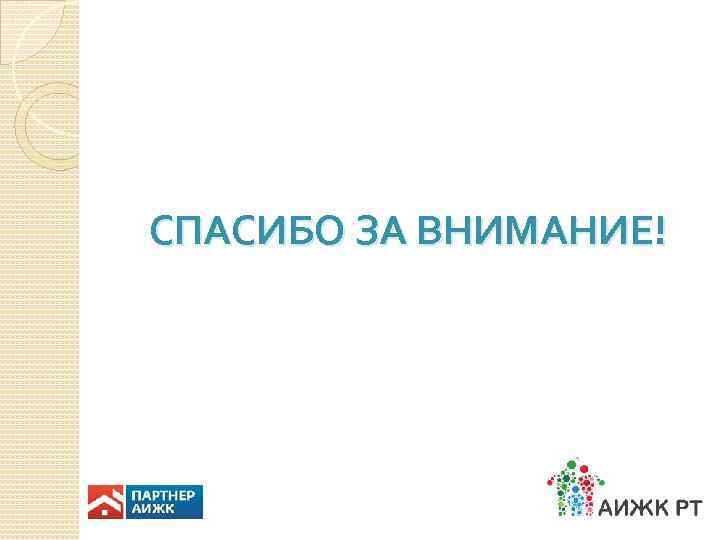 СПАСИБО ЗА ВНИМАНИЕ!

ПАРТНЕР АИЖК

АИЖК РТ